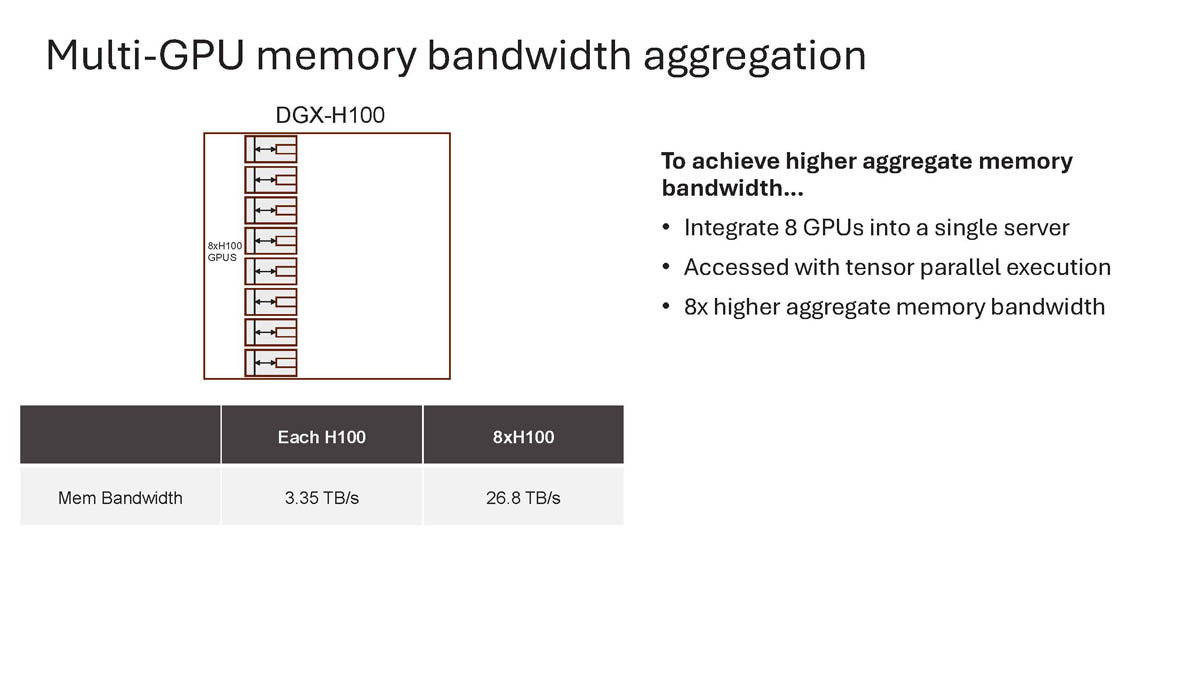 Multi-GPU memory bandwidth aggregation

DGX-H100

8xH100 GPUS

| | Each H100 | 8xH100 |
|---|---|---|
| Mem Bandwidth | 3.35 TB/s | 26.8 TB/s |

**To achieve higher aggregate memory bandwidth...**

• Integrate 8 GPUs into a single server
• Accessed with tensor parallel execution
• 8x higher aggregate memory bandwidth